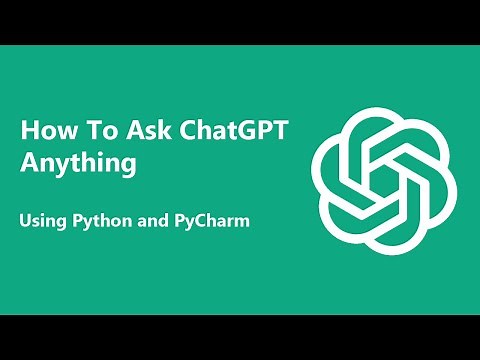 How To Ask ChatGPT Anything

Using Python and PyCharm